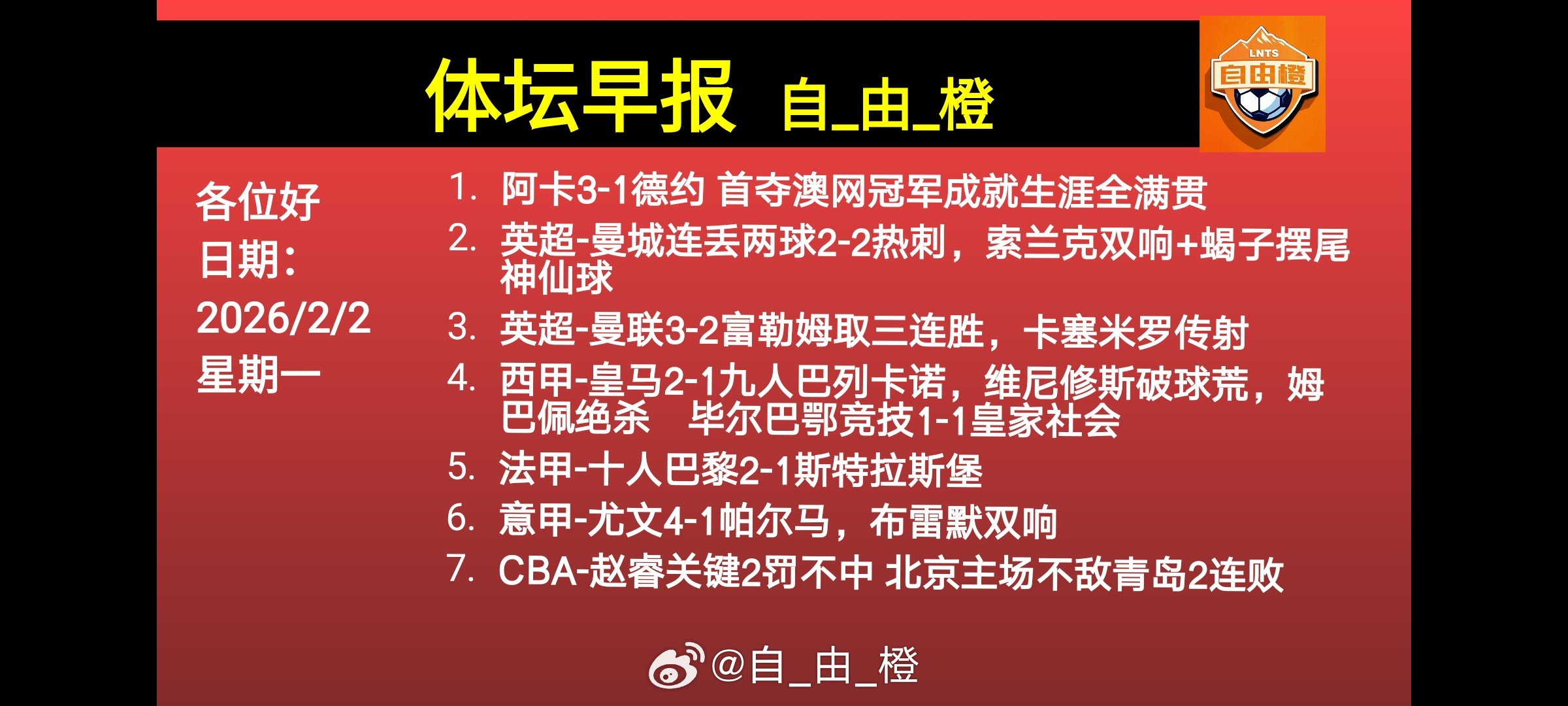 体坛早报 自_由_橙

LNTS
自由橙

各位好
日期:
2026/2/2
星期一

1. 阿卡3-1德约 首夺澳网冠军成就生涯全满贯
2. 英超-曼城连丢两球2-2热刺，索兰克双响+蝎子摆尾神仙球
3. 英超-曼联3-2富勒姆取三连胜，卡塞米罗传射
4. 西甲-皇马2-1九人巴列卡诺，维尼修斯破球荒，姆巴佩绝杀 毕尔巴鄂竞技1-1皇家社会
5. 法甲-十人巴黎2-1斯特拉斯堡
6. 意甲-尤文4-1帕尔马，布雷默双响
7. CBA-赵睿关键2罚不中 北京主场不敌青岛2连败

@自_由_橙